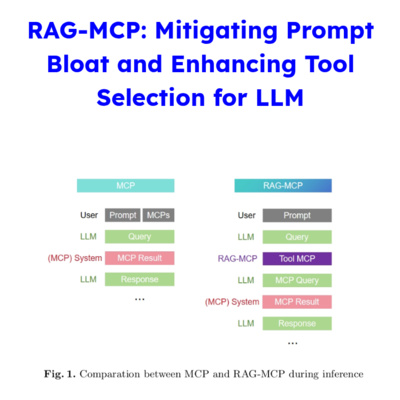 RAG-MCP: Mitigating Prompt Bloat and Enhancing Tool Selection for LLM

MCP

User Prompt MCPs

LLM Query

(MCP) System MCP Result

LLM Response

...

RAG-MCP

User Prompt

LLM Query

RAG-MCP Tool MCP

LLM MCP Query

(MCP) System MCP Result

LLM Response

...

Fig. 1. Comparation between MCP and RAG-MCP during inference